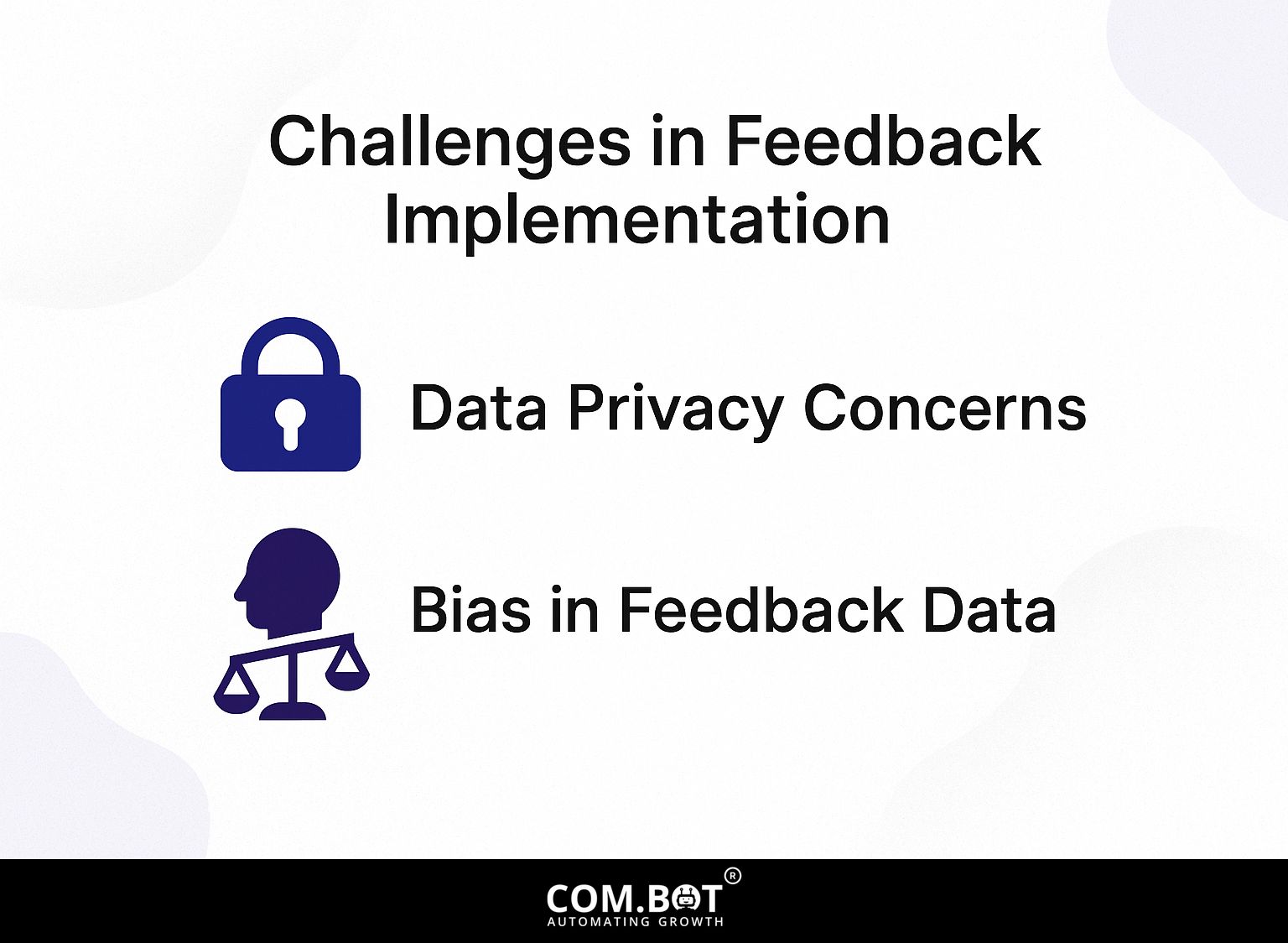 Challenges in Feedback Implementation

Data Privacy Concerns

Bias in Feedback Data

COM.BOT®
AUTOMATING GROWTH